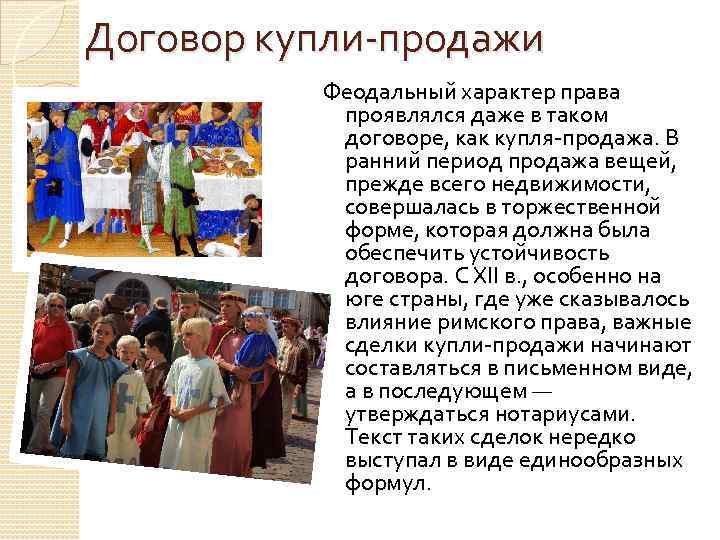 Договор купли-продажи

Феодальный характер права проявлялся даже в таком договоре, как купля-продажа. В ранний период продажа вещей, прежде всего недвижимости, совершалась в торжественной форме, которая должна была обеспечить устойчивость договора. С XII в., особенно на юге страны, где уже сказывалось влияние римского права, важные сделки купли-продажи начинают составляться в письменном виде, а в последующем — утверждаться нотариусами. Текст таких сделок нередко выступал в виде единообразных формул.